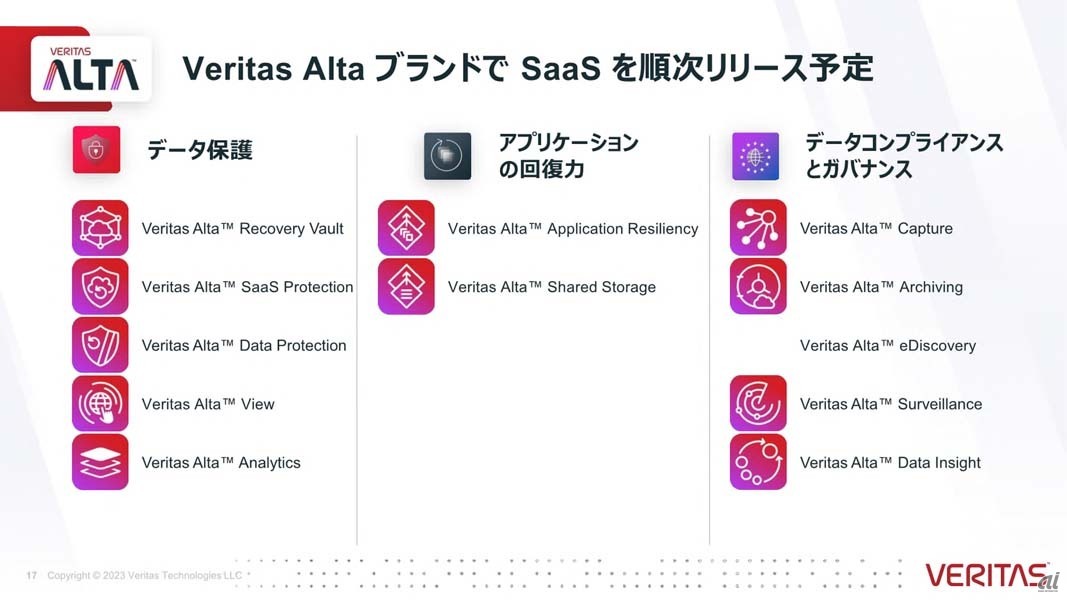 VERITAS
ALTA

Veritas Alta ブランドで SaaS を順次リリース予定

データ保護

Veritas Alta™ Recovery Vault

Veritas Alta™ SaaS Protection

Veritas Alta™ Data Protection

Veritas Alta™ View

Veritas Alta™ Analytics

アプリケーションの回復力

Veritas Alta™ Application Resiliency

Veritas Alta™ Shared Storage

データコンプライアンスとガバナンス

Veritas Alta™ Capture

Veritas Alta™ Archiving

Veritas Alta™ eDiscovery

Veritas Alta™ Surveillance

Veritas Alta™ Data Insight

17 Copyright © 2023 Veritas Technologies LLC

VERITAS